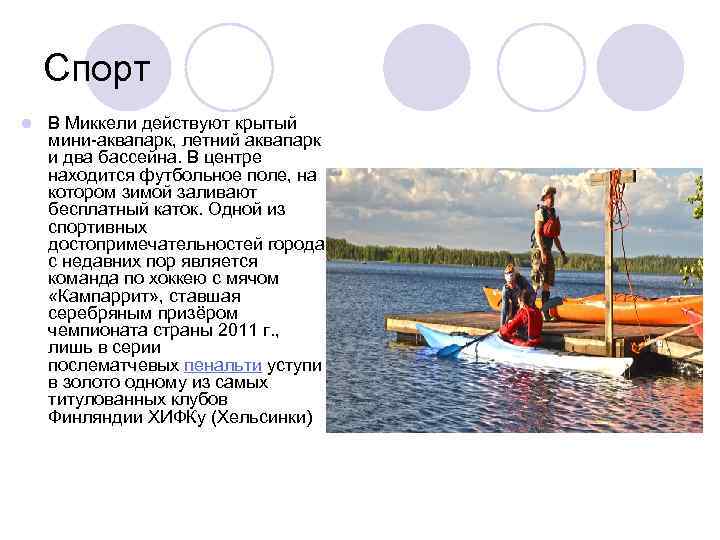 Спорт

В Миккели действуют крытый мини-аквапарк, летний аквапарк и два бассейна. В центре находится футбольное поле, на котором зимой заливают бесплатный каток. Одной из спортивных достопримечательностей города с недавних пор является команда по хоккею с мячом «Кампаррит», ставшая серебряным призёром чемпионата страны 2011 г., лишь в серии послематчевых пенальти уступи в золото одному из самых титулованных клубов Финляндии ХИФКу (Хельсинки)